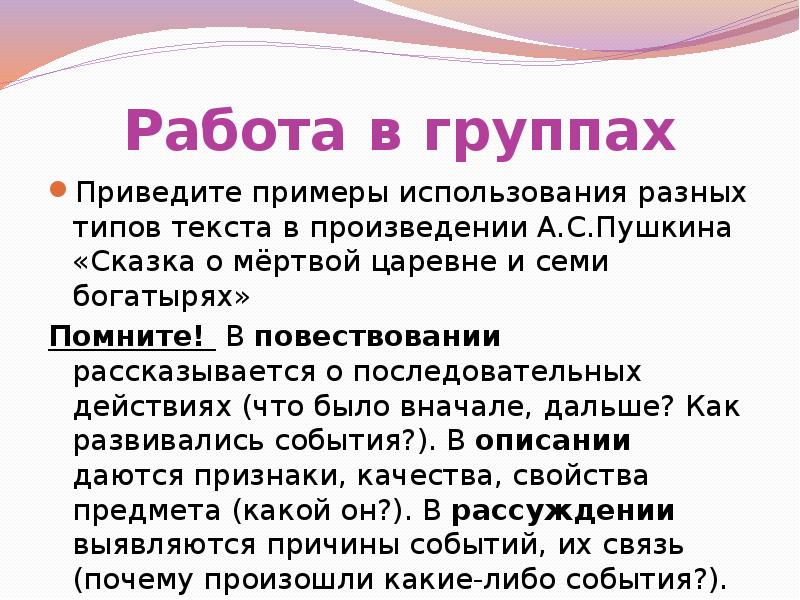 Работа в группах

Приведите примеры использования разных типов текста в произведении А.С.Пушкина «Сказка о мёртвой царевне и семи богатырях»

Помните! В повествовании рассказывается о последовательных действиях (что было вначале, дальше? Как развивались события?). В описании даются признаки, качества, свойства предмета (какой он?). В рассуждении выявляются причины событий, их связь (почему произошли какие-либо события?).